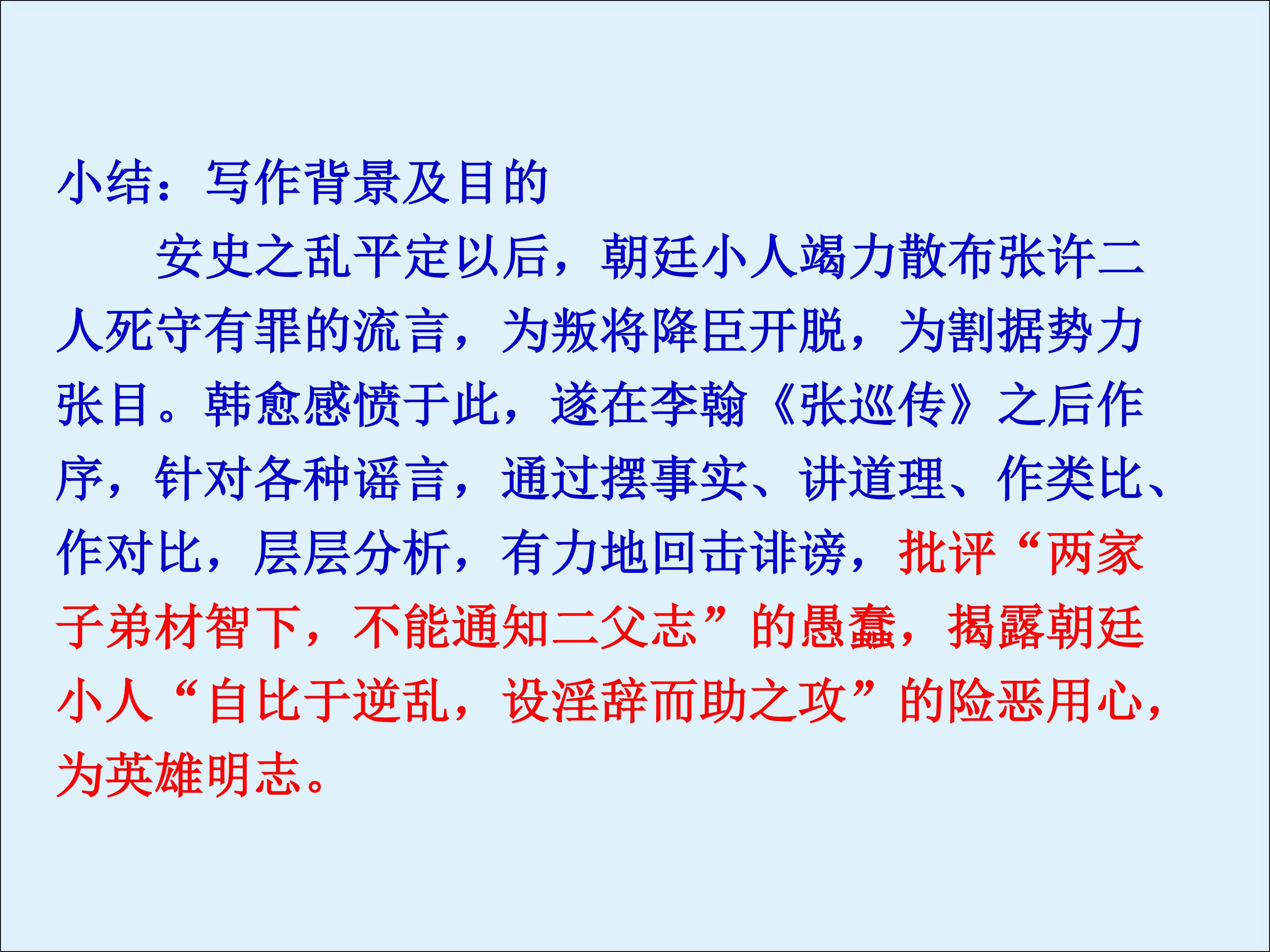 小结：写作背景及目的

安史之乱平定以后，朝廷小人竭力散布张许二人死守有罪的流言，为叛将降臣开脱，为割据势力张目。韩愈感愤于此，遂在李翰《张巡传》之后作序，针对各种谣言，通过摆事实、讲道理、作类比、作对比，层层分析，有力地回击诽谤，批评“两家子弟材智下，不能通知二父志”的愚蠢，揭露朝廷小人“自比于逆乱，设淫辞而助之攻”的险恶用心，为英雄明志。